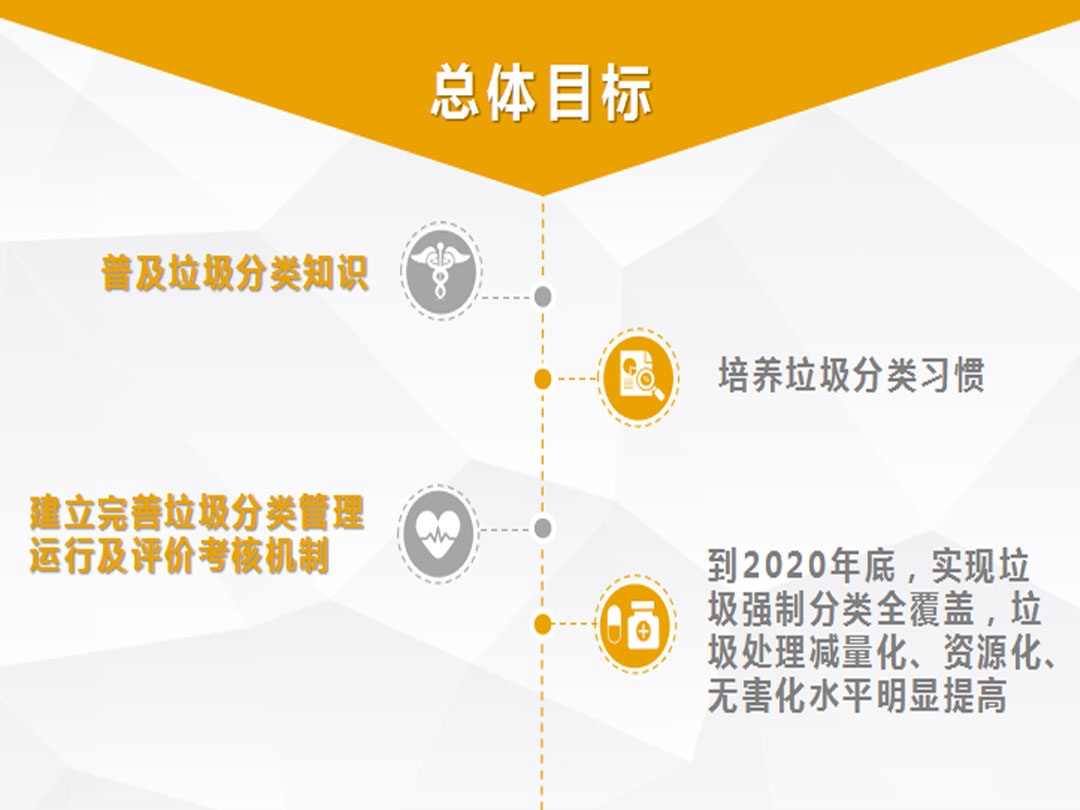 总体目标

普及垃圾分类知识

培养垃圾分类习惯

建立完善垃圾分类管理运行及评价考核机制

到2020年底，实现垃圾强制分类全覆盖，垃圾处理减量化、资源化、无害化水平明显提高